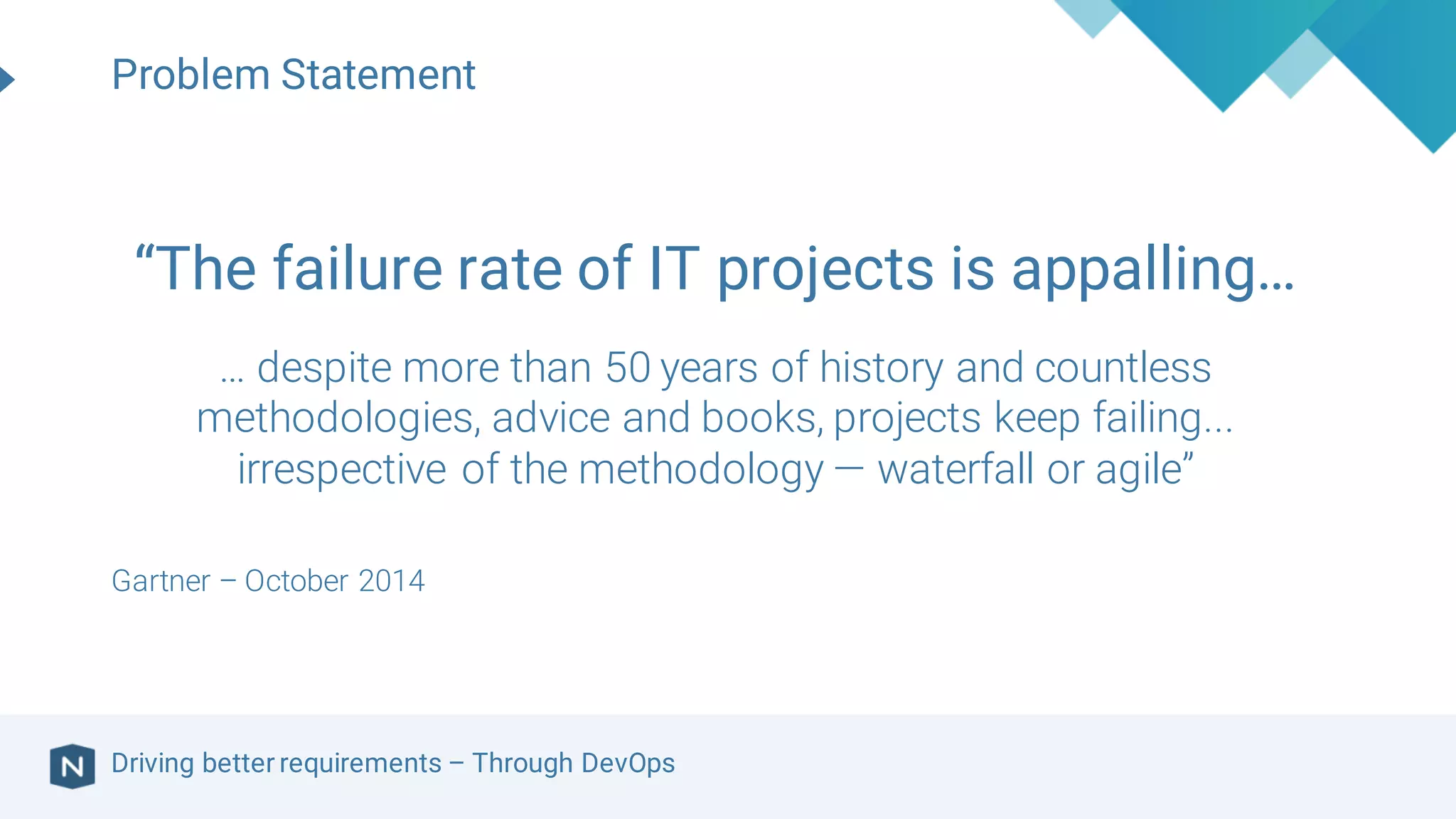 Problem Statement

“The failure rate of IT projects is appalling…

… despite more than 50 years of history and countless methodologies, advice and books, projects keep failing… irrespective of the methodology — waterfall or agile”

Gartner – October 2014

N Driving better requirements – Through DevOps